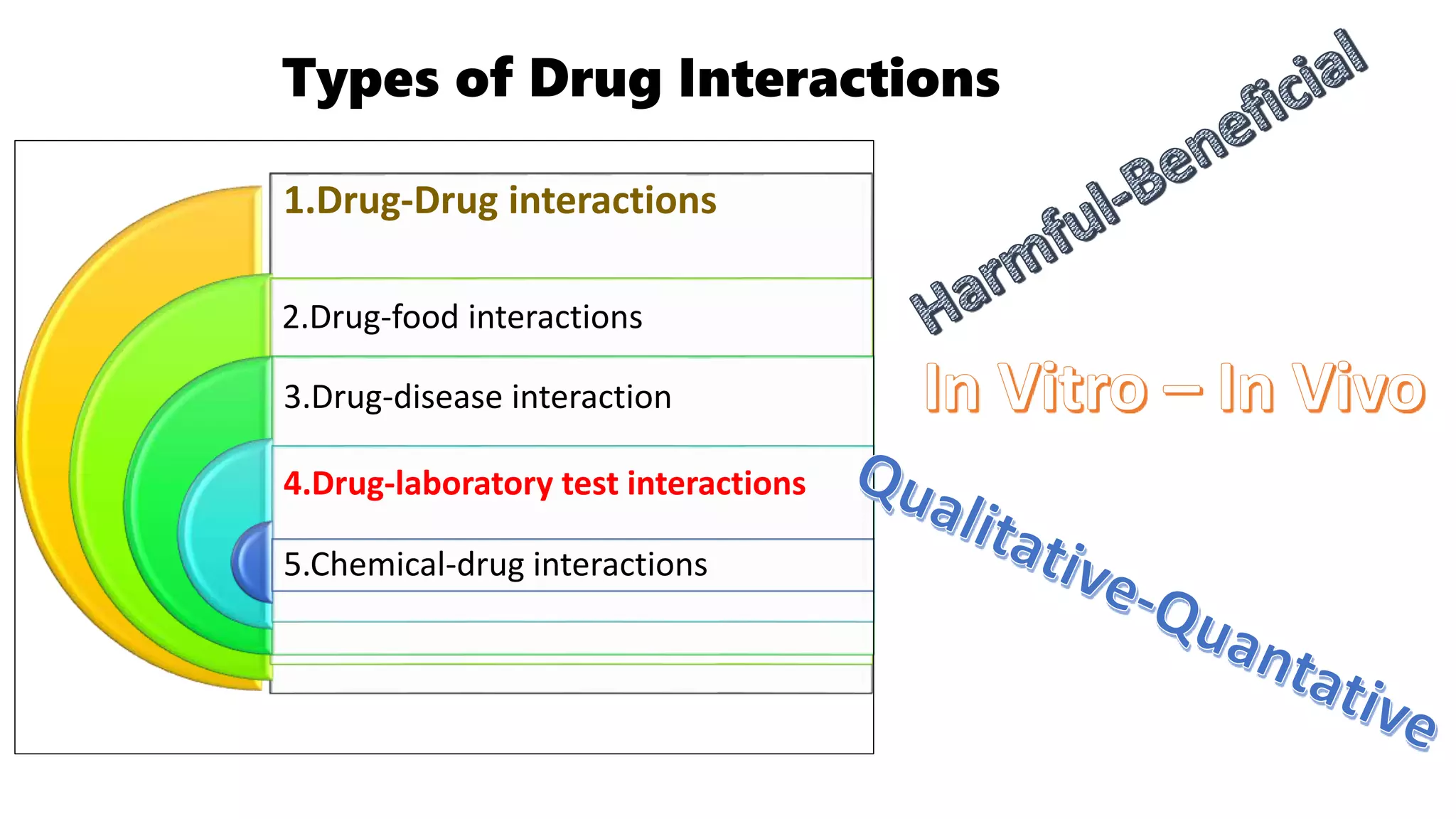 Types of Drug Interactions

1.Drug-Drug interactions

2.Drug-food interactions

3.Drug-disease interaction

4.Drug-laboratory test interactions

5.Chemical-drug interactions

Harmful-Beneficial

In Vitro – In Vivo

Qualitative-Quantative